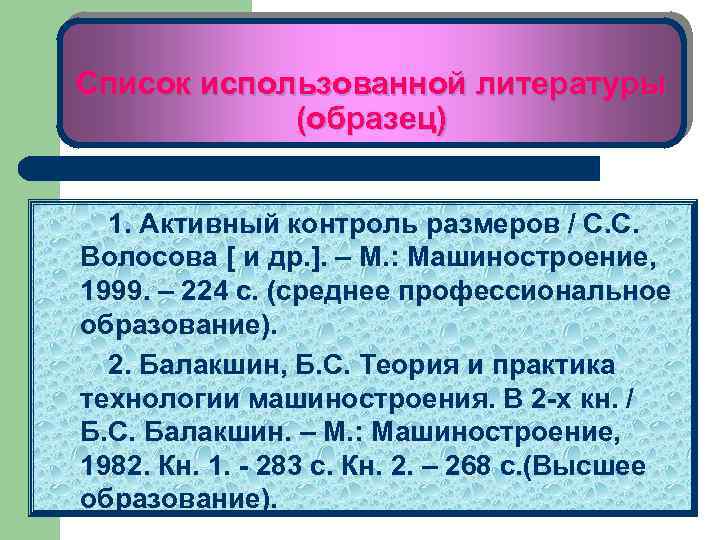 Список использованной литературы (образец)

1. Активный контроль размеров / С.С. Волосова [ и др.]. – М.: Машиностроение, 1999. – 224 с. (среднее профессиональное образование).

2. Балакшин, Б.С. Теория и практика технологии машиностроения. В 2-х кн. / Б.С. Балакшин. – М.: Машиностроение, 1982. Кн. 1. - 283 с. Кн. 2. – 268 с.(Высшее образование).